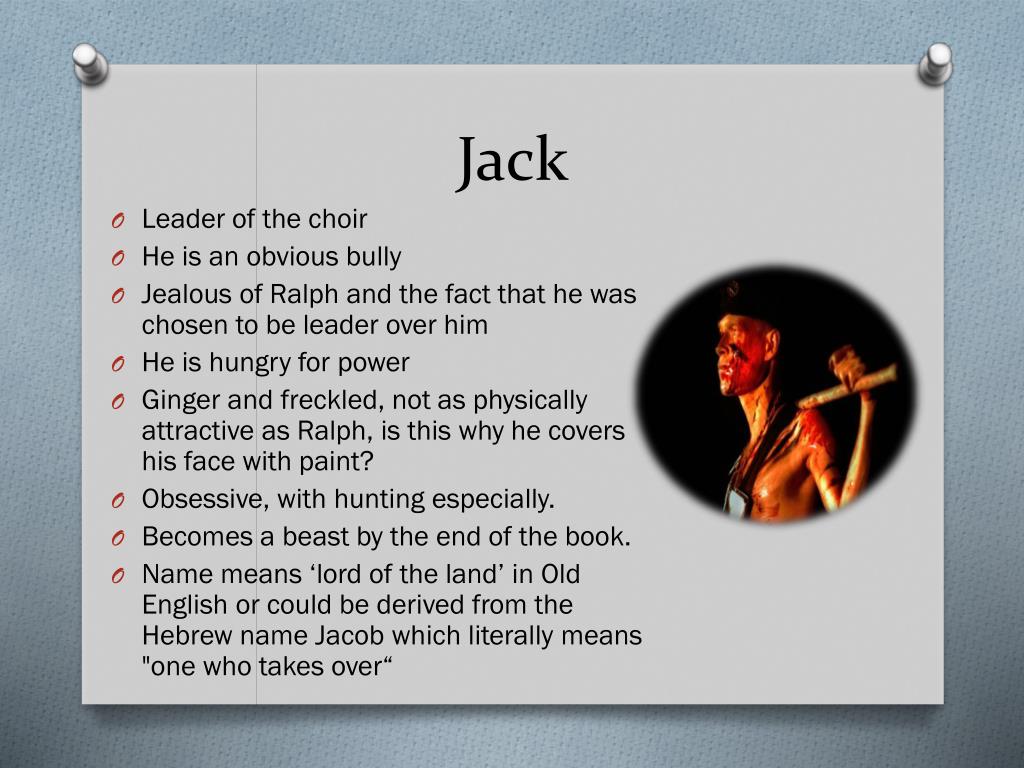 Jack

O Leader of the choir
O He is an obvious bully
O Jealous of Ralph and the fact that he was chosen to be leader over him
O He is hungry for power
O Ginger and freckled, not as physically attractive as Ralph, is this why he covers his face with paint?
O Obsessive, with hunting especially.
O Becomes a beast by the end of the book.
O Name means ‘lord of the land’ in Old English or could be derived from the Hebrew name Jacob which literally means "one who takes over“